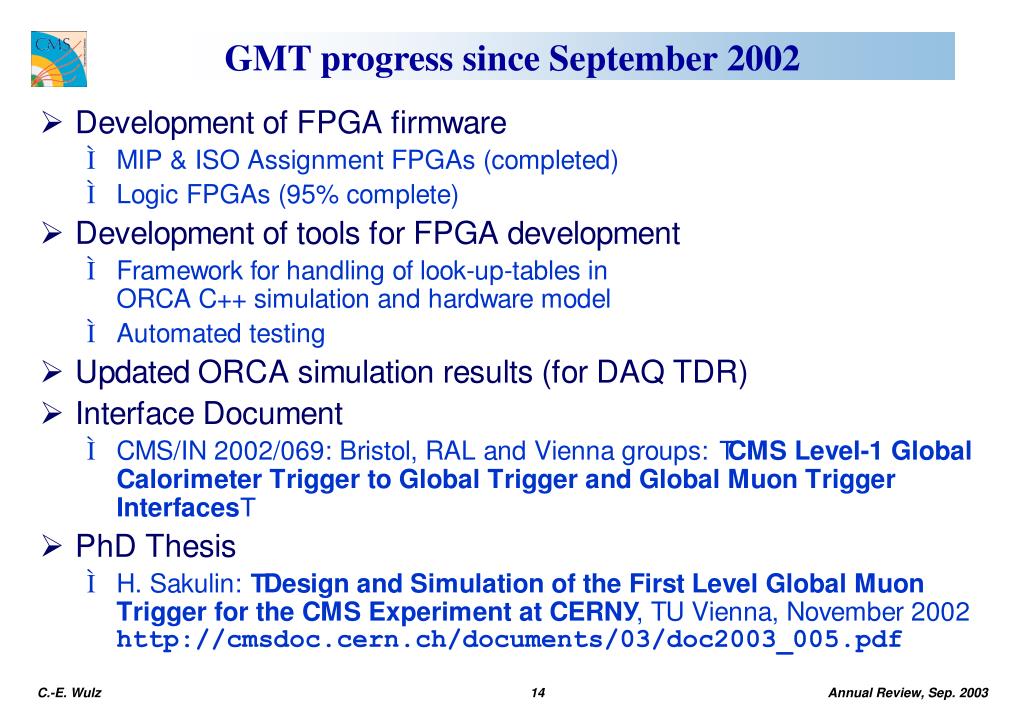 CMS

GMT progress since September 2002

➢ Development of FPGA firmware

Ì MIP & ISO Assignment FPGAs (completed)

Ì Logic FPGAs (95% complete)

➢ Development of tools for FPGA development

Ì Framework for handling of look-up-tables in ORCA C++ simulation and hardware model

Ì Automated testing

➢ Updated ORCA simulation results (for DAQ TDR)

➢ Interface Document

Ì CMS/IN 2002/069: Bristol, RAL and Vienna groups: TCMS Level-1 Global Calorimeter Trigger to Global Trigger and Global Muon Trigger InterfacesT

➢ PhD Thesis

Ì H. Sakulin: TDesign and Simulation of the First Level Global Muon Trigger for the CMS Experiment at CERNУ, TU Vienna, November 2002 http://cmsdoc.cern.ch/documents/03/doc2003_005.pdf

C.-E. Wulz

14

Annual Review, Sep. 2003